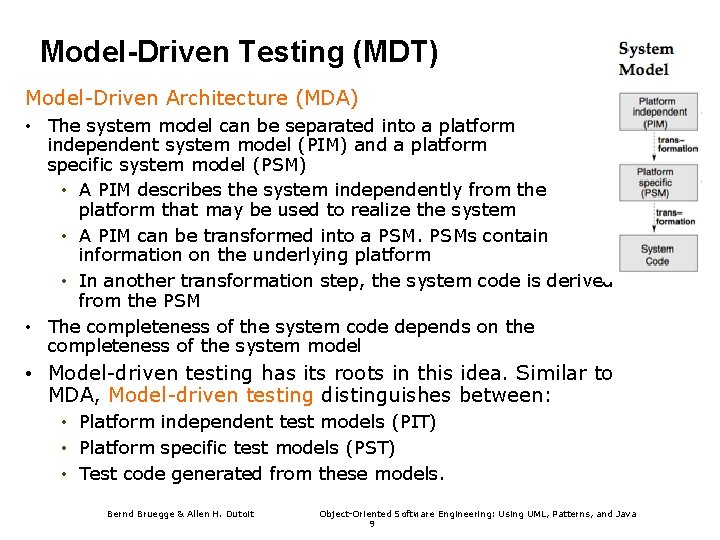 Model-Driven Testing (MDT)

Model-Driven Architecture (MDA)

• The system model can be separated into a platform independent system model (PIM) and a platform specific system model (PSM)
  • A PIM describes the system independently from the platform that may be used to realize the system
  • A PIM can be transformed into a PSM. PSMs contain information on the underlying platform
  • In another transformation step, the system code is derived from the PSM
• The completeness of the system code depends on the completeness of the system model
• Model-driven testing has its roots in this idea. Similar to MDA, Model-driven testing distinguishes between:
  • Platform independent test models (PIT)
  • Platform specific test models (PST)
  • Test code generated from these models.

System Model

Platform independent (PIM)

trans-formation

Platform specific (PSM)

trans-formation

System Code

Bernd Bruegge & Allen H. Dutoit

Object-Oriented Software Engineering: Using UML, Patterns, and Java

9